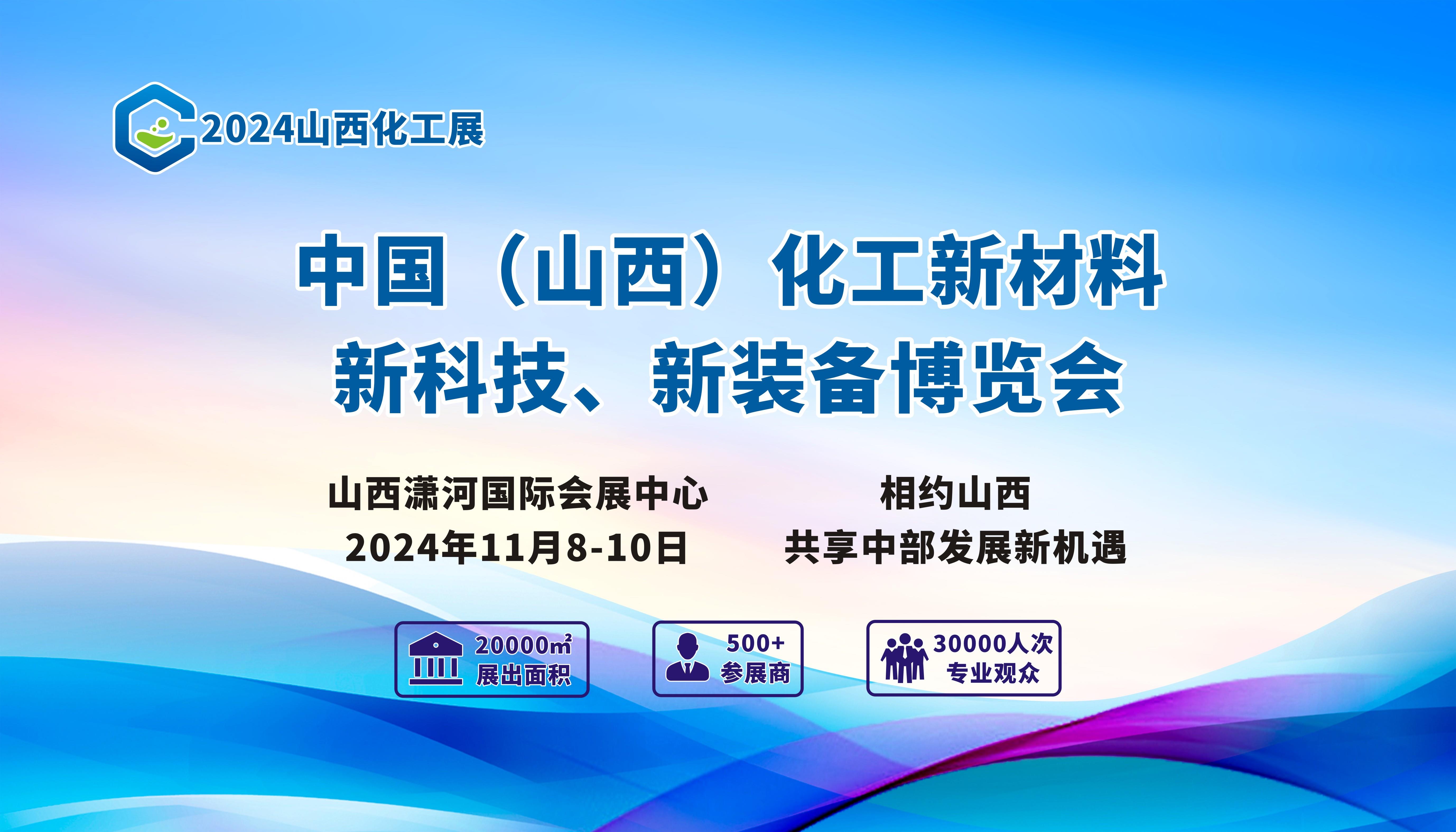 2024山西化工展

中国（山西）化工新材料
新科技、新装备博览会

山西潇河国际会展中心
2024年11月8-10日

相约山西
共享中部发展新机遇

20000㎡
展出面积

500+
参展商

30000人次
专业观众